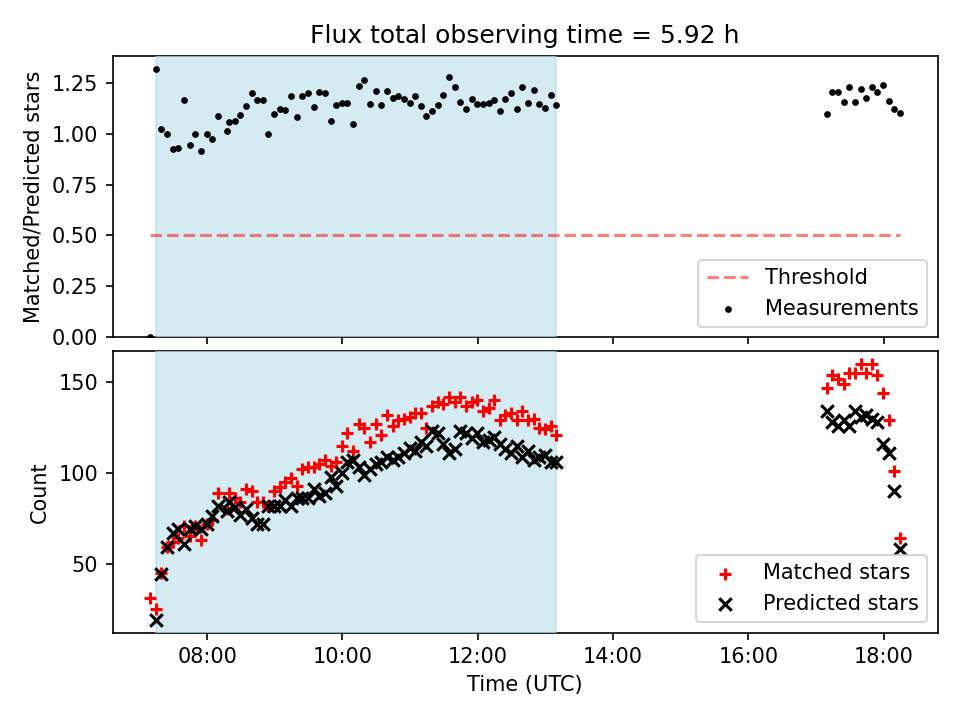 Flux total observing time = 5.92 h

Matched/Predicted stars

1.25
1.00
0.75
0.50
0.25
0.00

Threshold
Measurements

Count

150
100
50

Matched stars
Predicted stars

08:00
10:00
12:00
14:00
16:00
18:00

Time (UTC)